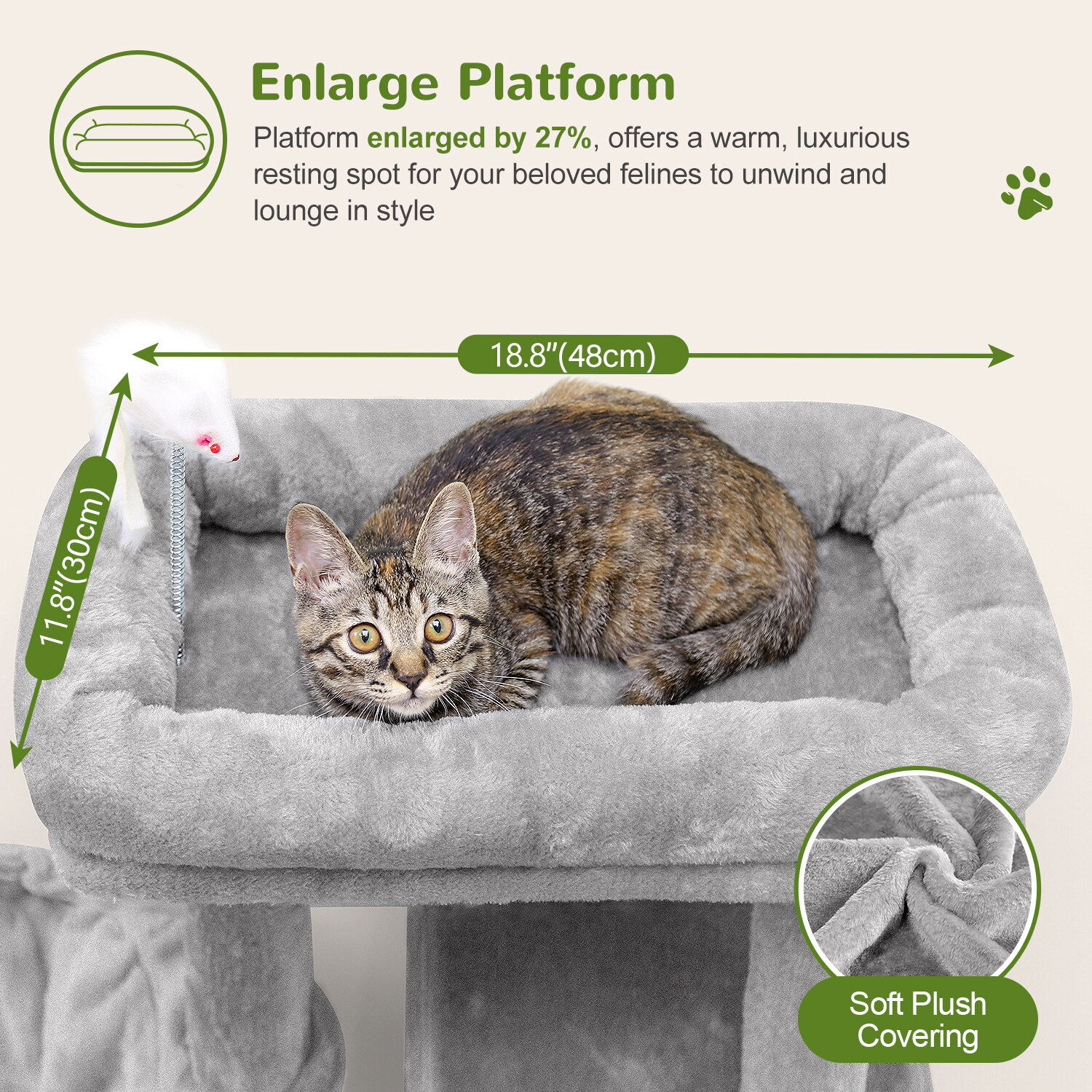 Enlarge Platform

Platform enlarged by 27%, offers a warm, luxurious resting spot for your beloved felines to unwind and lounge in style

18.8"(48cm)

11.8"(30cm)

Soft Plush Covering